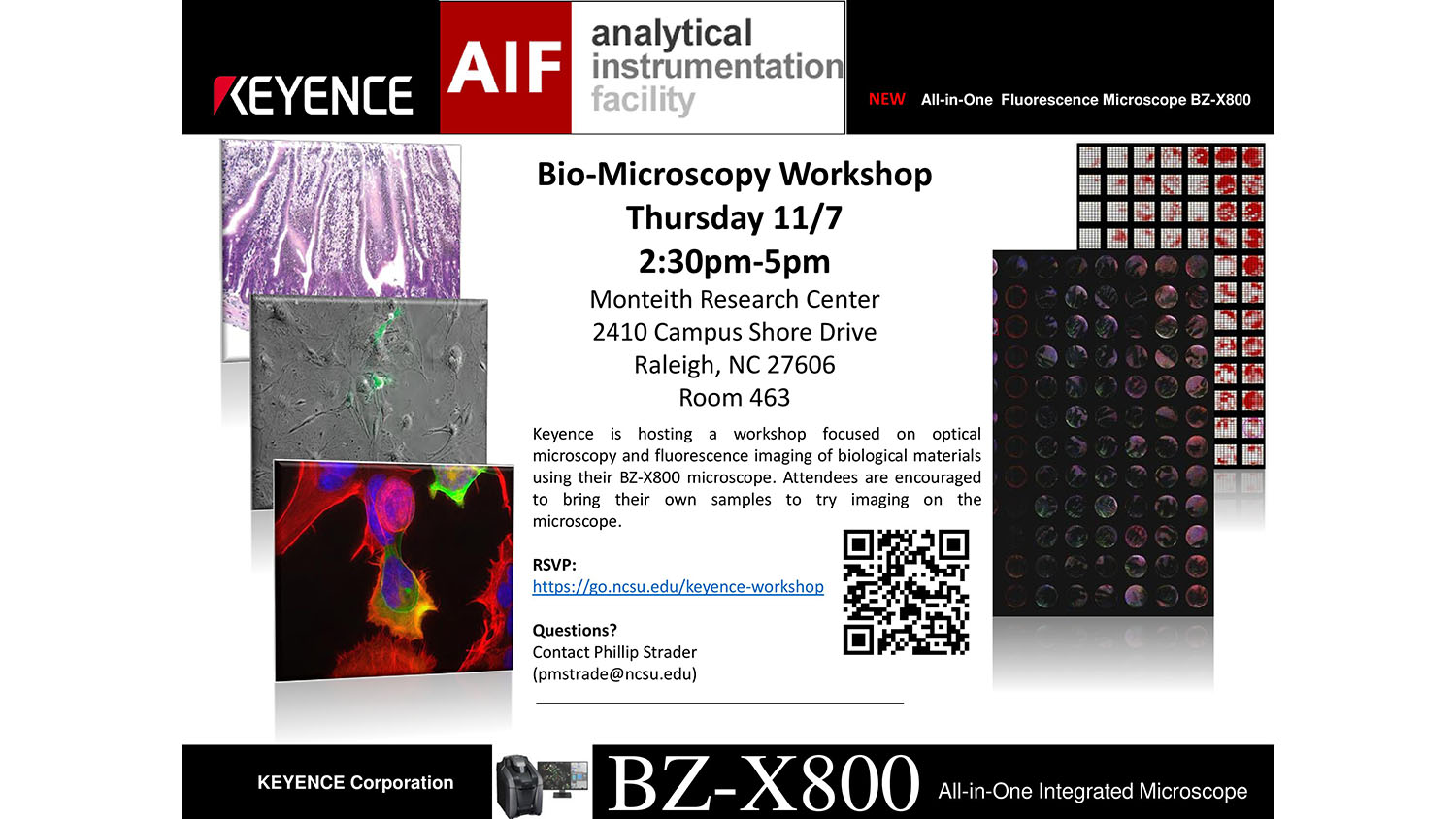 KEYENCE

AIF analytical instrumentation facility

NEW All-in-One Fluorescence Microscope BZ-X800

Bio-Microscopy Workshop
Thursday 11/7
2:30pm-5pm
Monteith Research Center
2410 Campus Shore Drive
Raleigh, NC 27606
Room 463

Keyence is hosting a workshop focused on optical microscopy and fluorescence imaging of biological materials using their BZ-X800 microscope. Attendees are encouraged to bring their own samples to try imaging on the microscope.

RSVP:
https://go.ncsu.edu/keyence-workshop

Questions?
Contact Phillip Strader
(pmstrade@ncsu.edu)

KEYENCE Corporation

BZ-X800 All-in-One Integrated Microscope